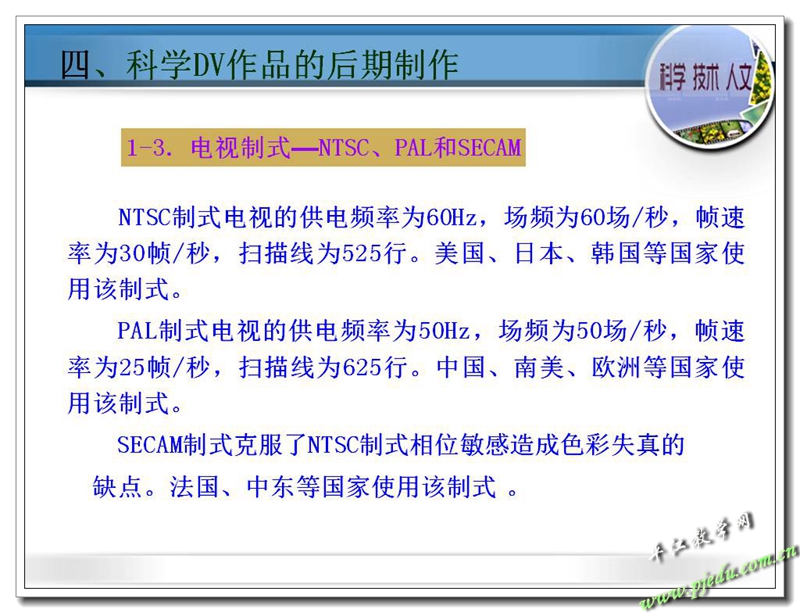 四、科学DV作品的后期制作

科学 技术 人文

1-3. 电视制式——NTSC、PAL和SECAM

NTSC制式电视的供电频率为60Hz，场频为60场/秒，帧速率为30帧/秒，扫描线为525行。美国、日本、韩国等国家使用该制式。

PAL制式电视的供电频率为50Hz，场频为50场/秒，帧速率为25帧/秒，扫描线为625行。中国、南美、欧洲等国家使用该制式。

SECAM制式克服了NTSC制式相位敏感造成色彩失真的缺点。法国、中东等国家使用该制式 。

平江教学网
www.pjedu.com.cn